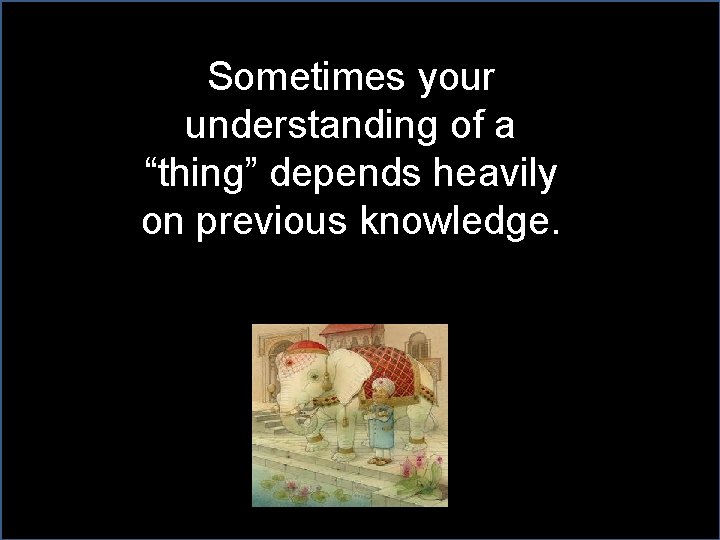 Sometimes your understanding of a “thing” depends heavily on previous knowledge.